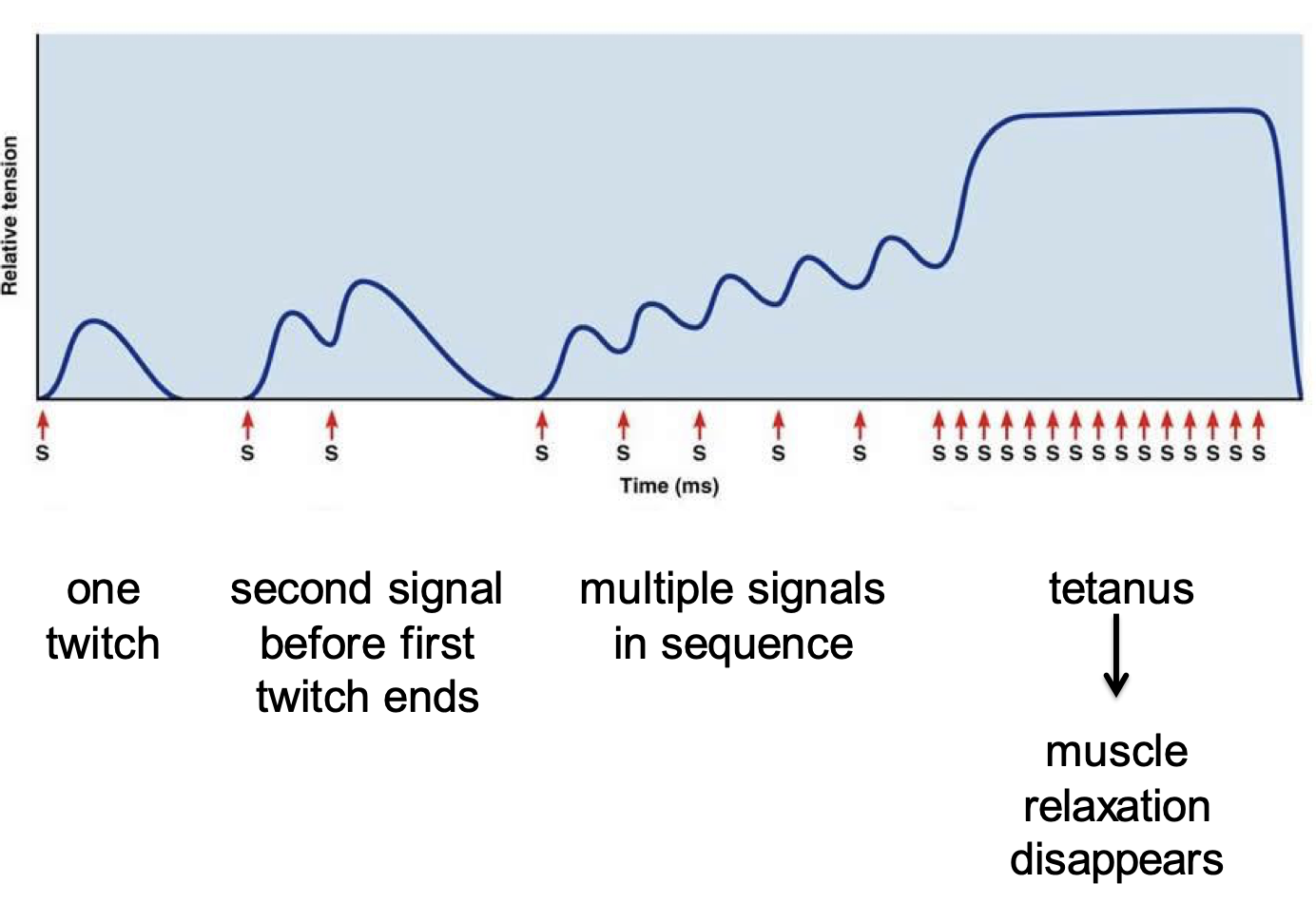 Relative tension

S

S S

S S S S S

S S S S S S S S S S S S S S S

Time (ms)

one twitch

second signal before first twitch ends

multiple signals in sequence

tetanus

muscle relaxation disappears